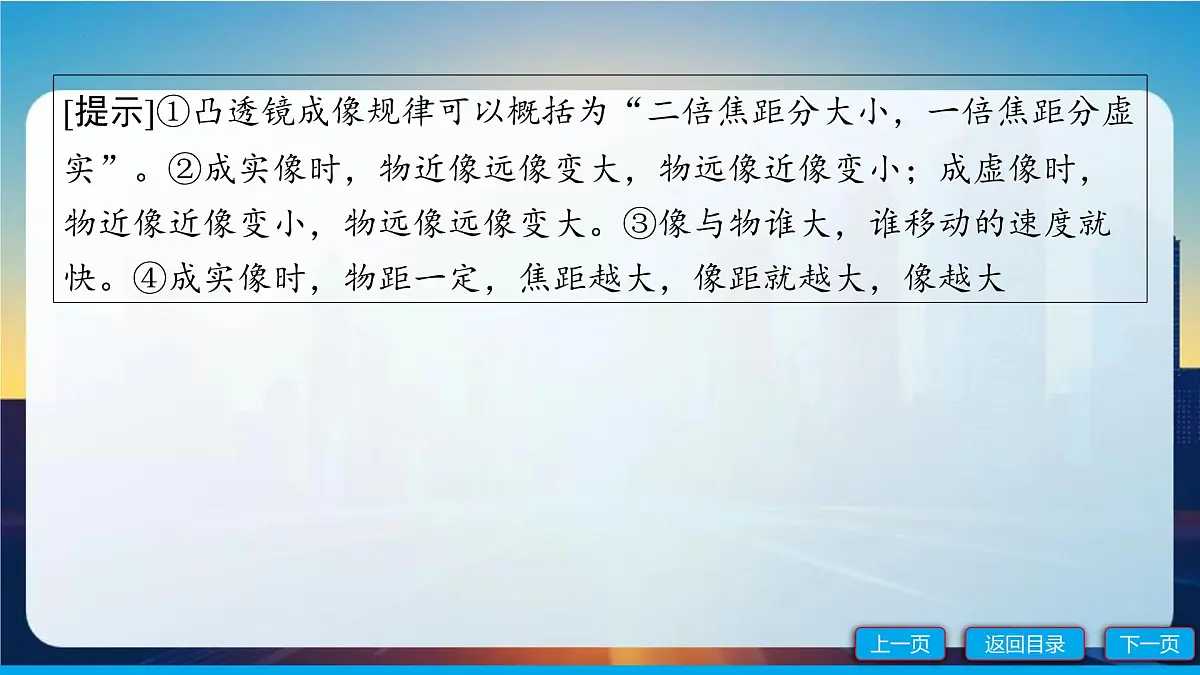 [提示]①凸透镜成像规律可以概括为“二倍焦距分大小，一倍焦距分虚实”。②成实像时，物近像远像变大，物远像近像变小；成虚像时，物近像近像变小，物远像远像变大。③像与物谁大，谁移动的速度就快。④成实像时，物距一定，焦距越大，像距就越大，像越大

上一页 返回目录 下一页